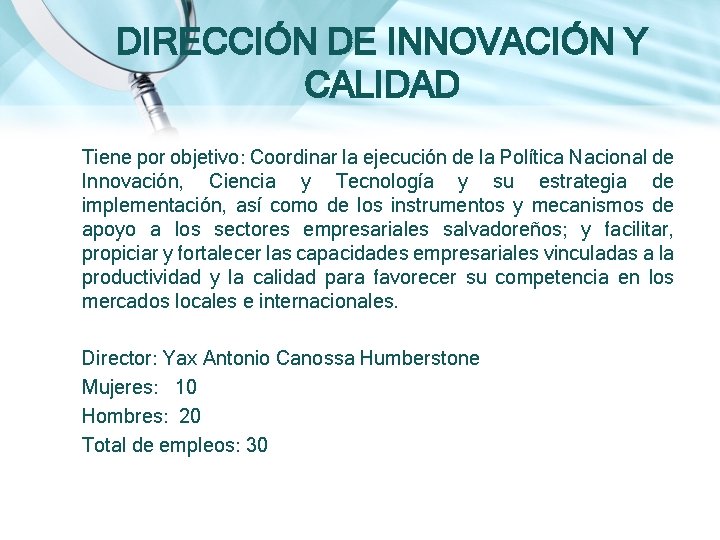 DIRECCIÓN DE INNOVACIÓN Y CALIDAD

Tiene por objetivo: Coordinar la ejecución de la Política Nacional de Innovación, Ciencia y Tecnología y su estrategia de implementación, así como de los instrumentos y mecanismos de apoyo a los sectores empresariales salvadoreños; y facilitar, propiciar y fortalecer las capacidades empresariales vinculadas a la productividad y la calidad para favorecer su competencia en los mercados locales e internacionales.

Director: Yax Antonio Canossa Humberstone
Mujeres: 10
Hombres: 20
Total de empleos: 30